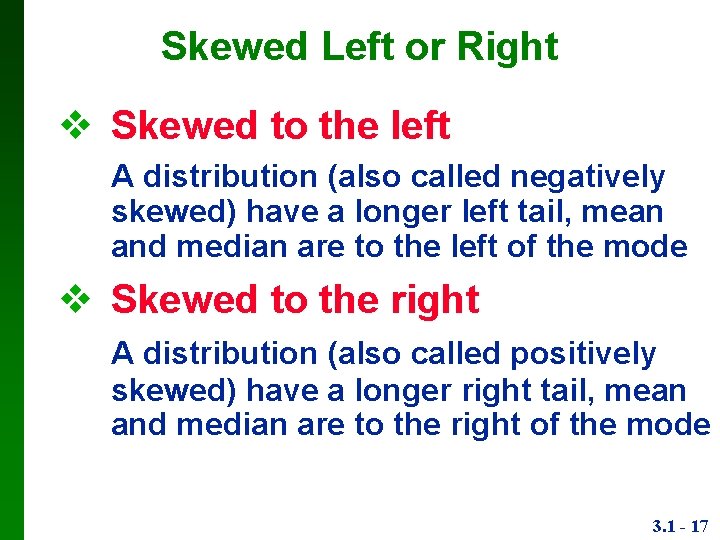 Skewed Left or Right

❖ Skewed to the left

A distribution (also called negatively skewed) have a longer left tail, mean and median are to the left of the mode

❖ Skewed to the right

A distribution (also called positively skewed) have a longer right tail, mean and median are to the right of the mode

3.1 - 17